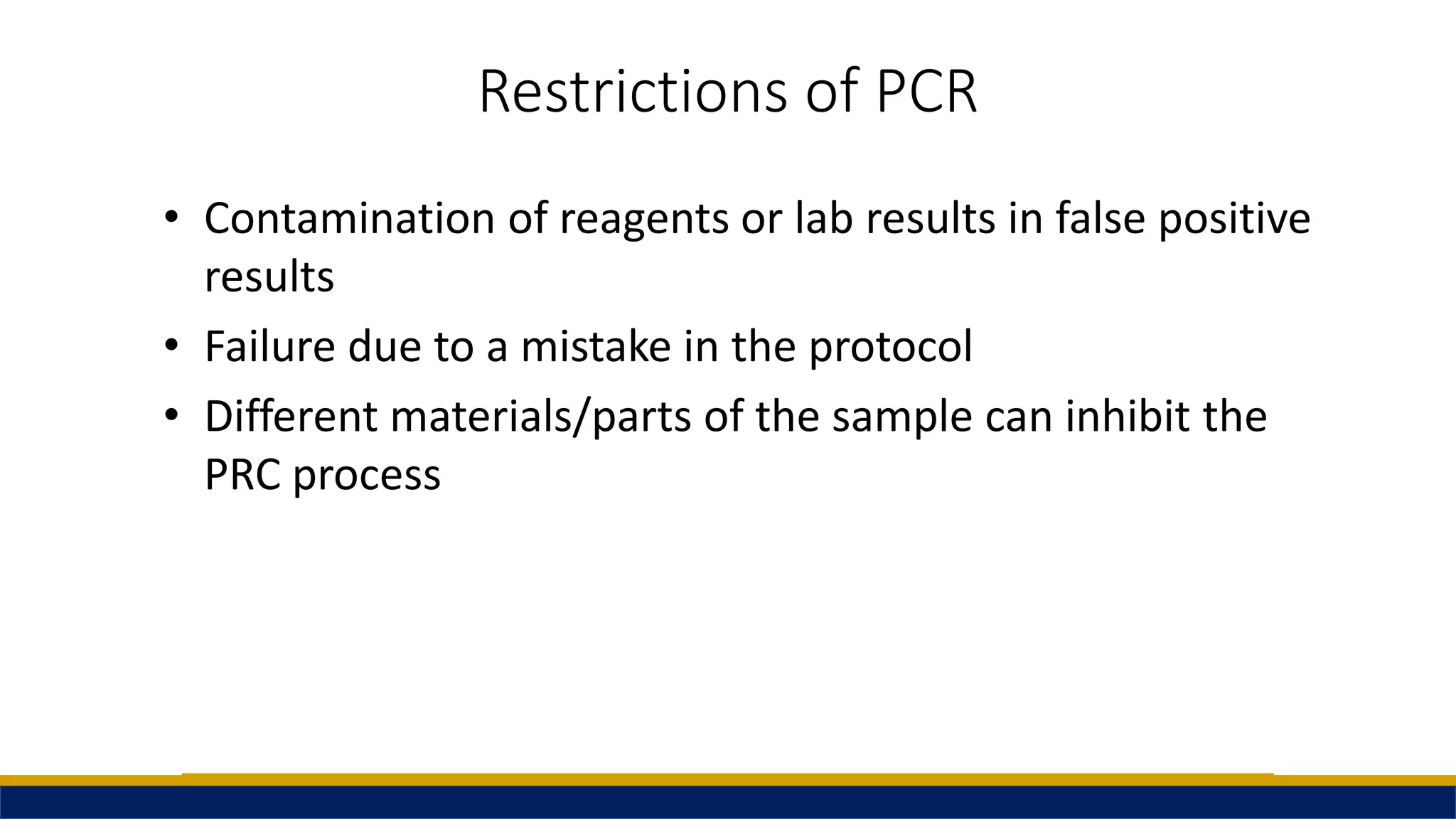 Restrictions of PCR

• Contamination of reagents or lab results in false positive results

• Failure due to a mistake in the protocol

• Different materials/parts of the sample can inhibit the PRC process